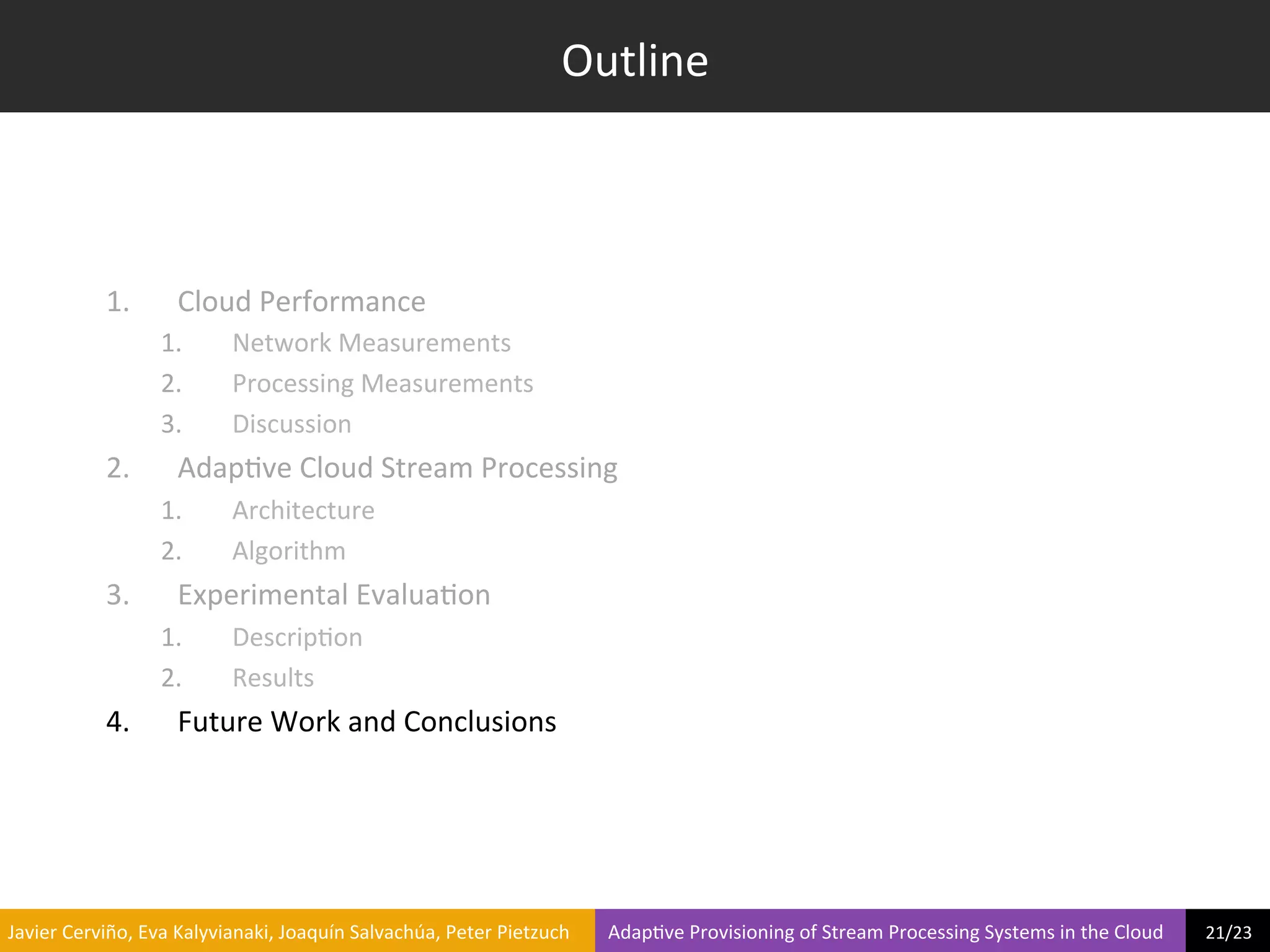 Outline

1. Cloud Performance
1. Network Measurements
2. Processing Measurements
3. Discussion
2. Adaptive Cloud Stream Processing
1. Architecture
2. Algorithm
3. Experimental Evaluation
1. Description
2. Results
4. Future Work and Conclusions

Javier Cerviño, Eva Kalyvianaki, Joaquín Salvachúa, Peter Pietzuch Adaptive Provisioning of Stream Processing Systems in the Cloud 21/23